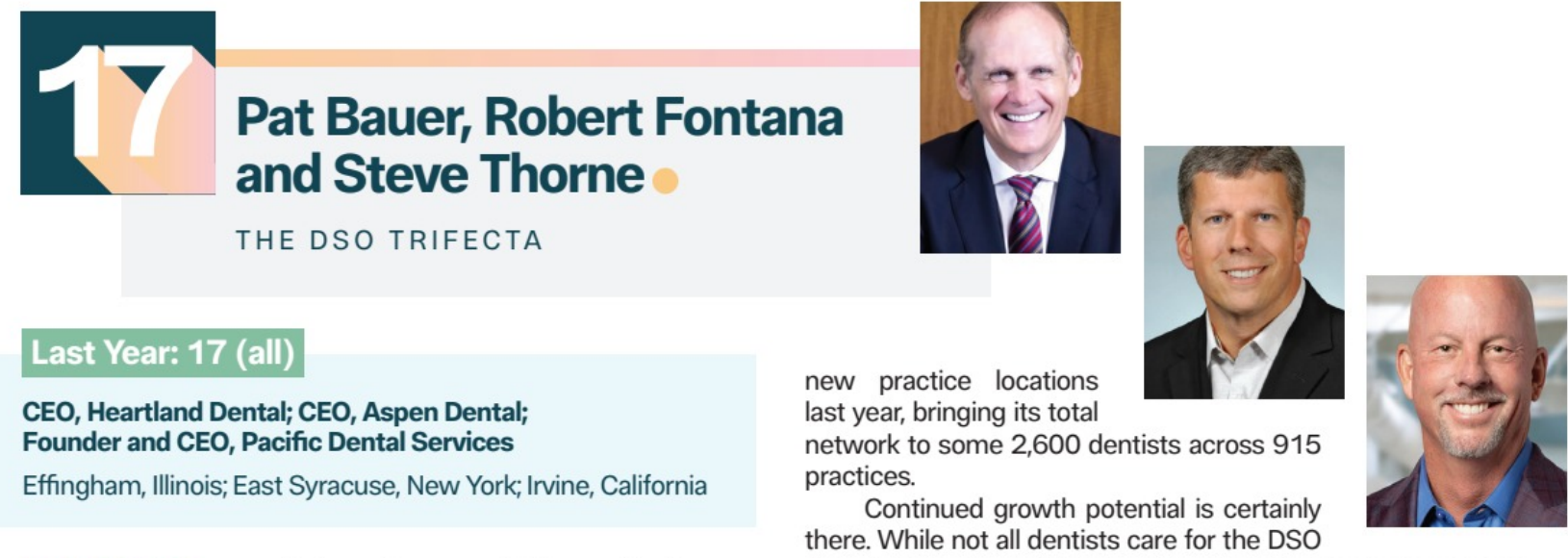 17

Pat Bauer, Robert Fontana and Steve Thorne

THE DSO TRIFECTA

Last Year: 17 (all)

CEO, Heartland Dental; CEO, Aspen Dental; Founder and CEO, Pacific Dental Services

Effingham, Illinois; East Syracuse, New York; Irvine, California

new practice locations last year, bringing its total network to some 2,600 dentists across 915 practices.

Continued growth potential is certainly there. While not all dentists care for the DSO